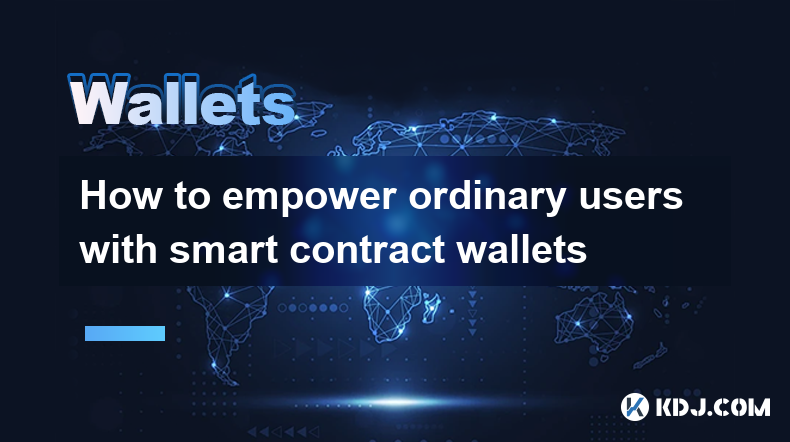 Wallets

How to empower ordinary users with smart contract wallets

KDJ.COM